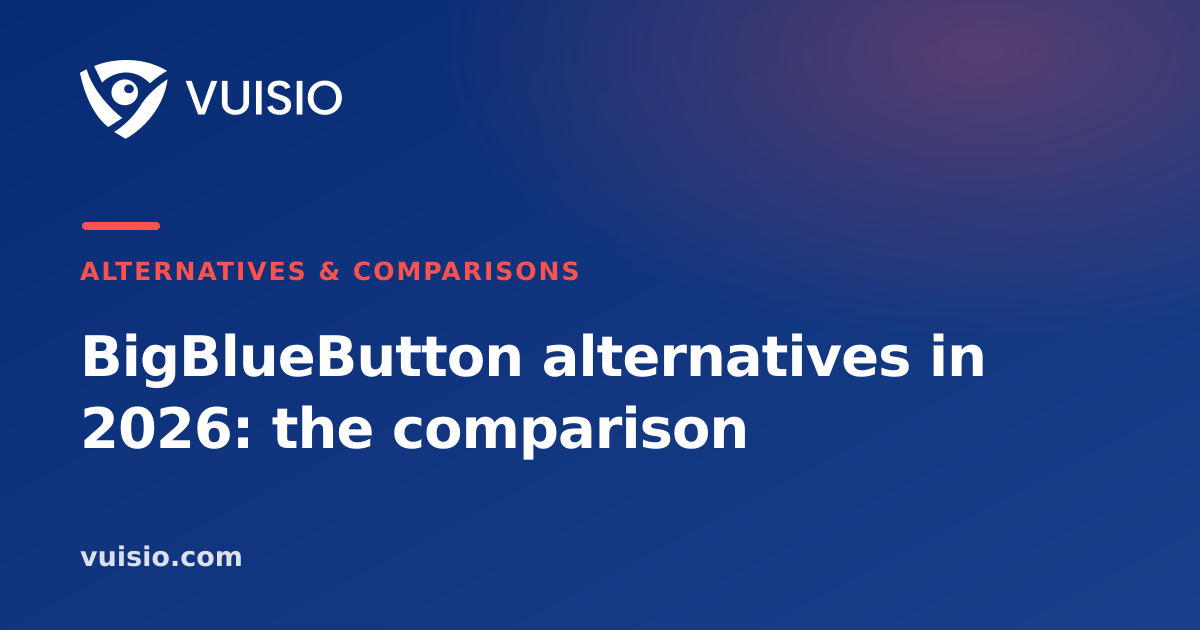 VUISIO

ALTERNATIVES & COMPARISONS

BigBlueButton alternatives in 2026: the comparison

vuisio.com